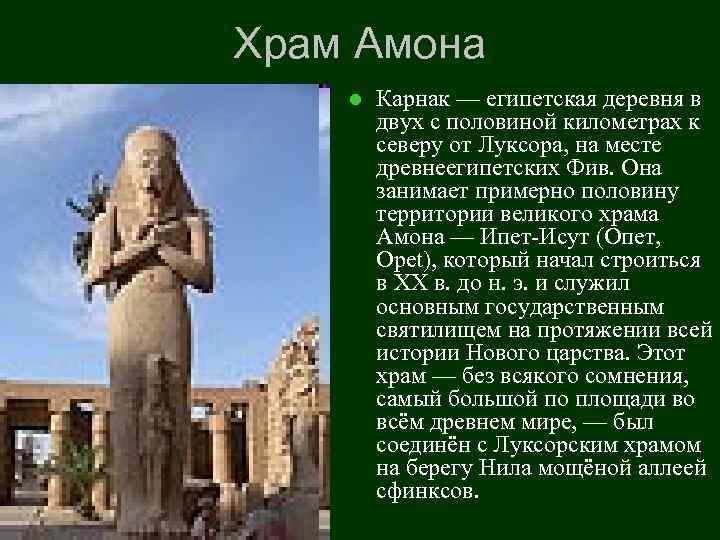 Храм Амона

Карнак — египетская деревня в двух с половиной километрах к северу от Луксора, на месте древнеегипетских Фив. Она занимает примерно половину территории великого храма Амона — Ипет-Исут (Опет, Opet), который начал строиться в XX в. до н. э. и служил основным государственным святилищем на протяжении всей истории Нового царства. Этот храм — без всякого сомнения, самый большой по площади во всём древнем мире, — был соединён с Луксорским храмом на берегу Нила мощёной аллеей сфинксов.